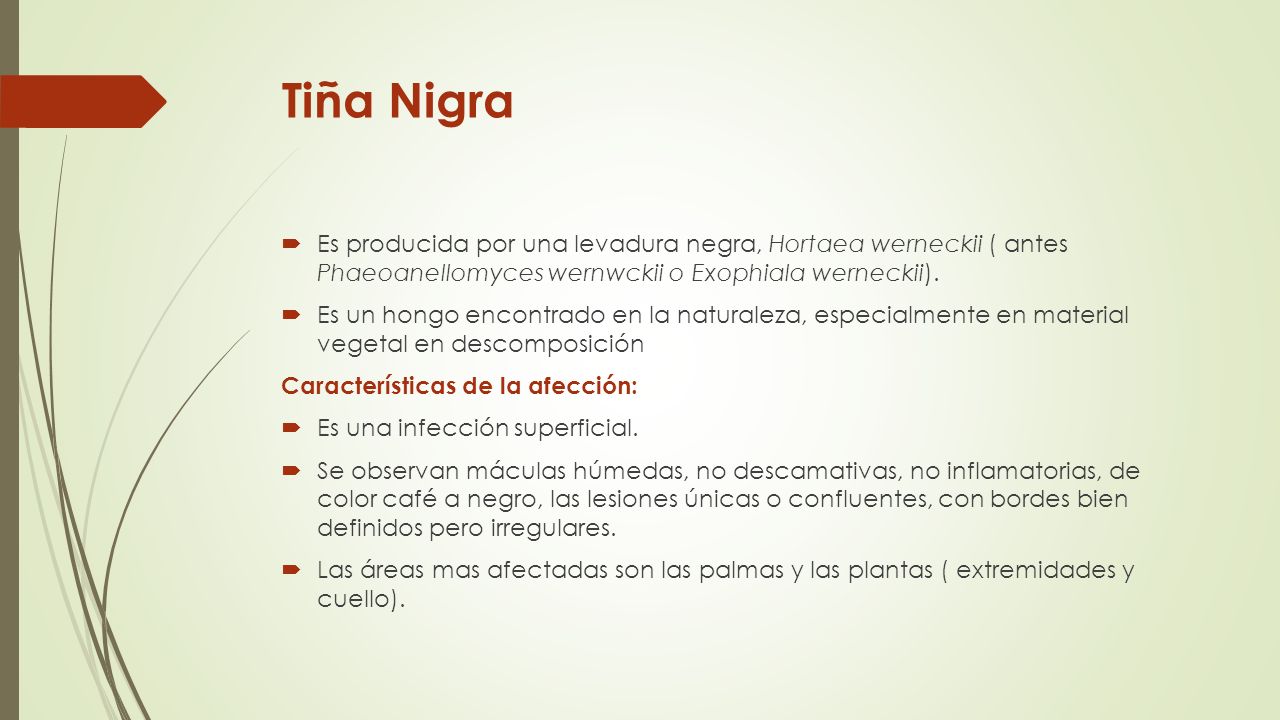 Tiña Nigra

Es producida por una levadura negra, Hortaea werneckii ( antes Phaeoanellomyces wernwckii o Exophiala werneckii).

Es un hongo encontrado en la naturaleza, especialmente en material vegetal en descomposición

Características de la afección:

Es una infección superficial.

Se observan máculas húmedas, no descamativas, no inflamatorias, de color café a negro, las lesiones únicas o confluentes, con bordes bien definidos pero irregulares.

Las áreas mas afectadas son las palmas y las plantas ( extremidades y cuello).